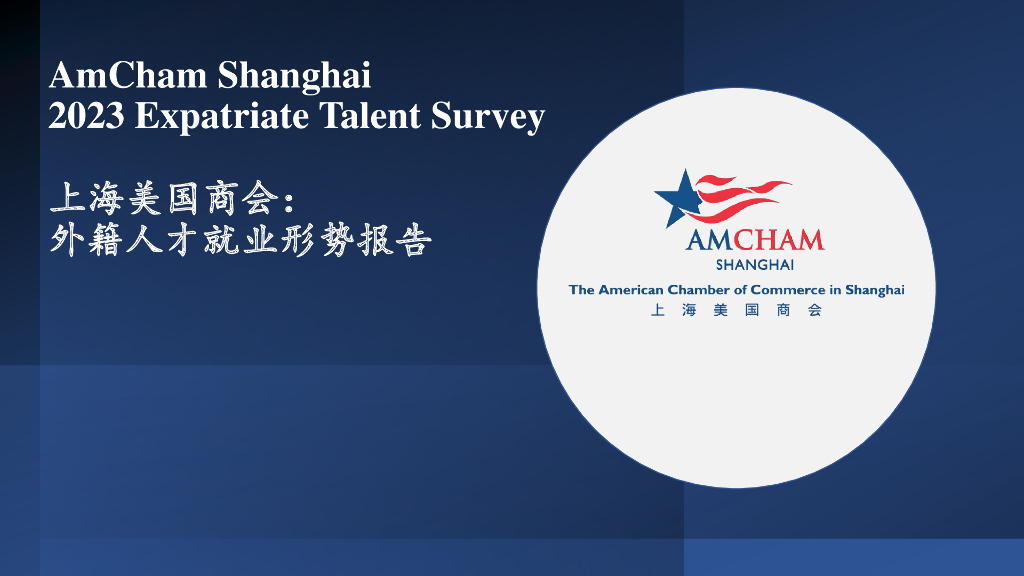 AmCham Shanghai
2023 Expatriate Talent Survey

上海美国商会:
外籍人才就业形势报告

AMCHAM
SHANGHAI
The American Chamber of Commerce in Shanghai
上 海 美 国 商 会